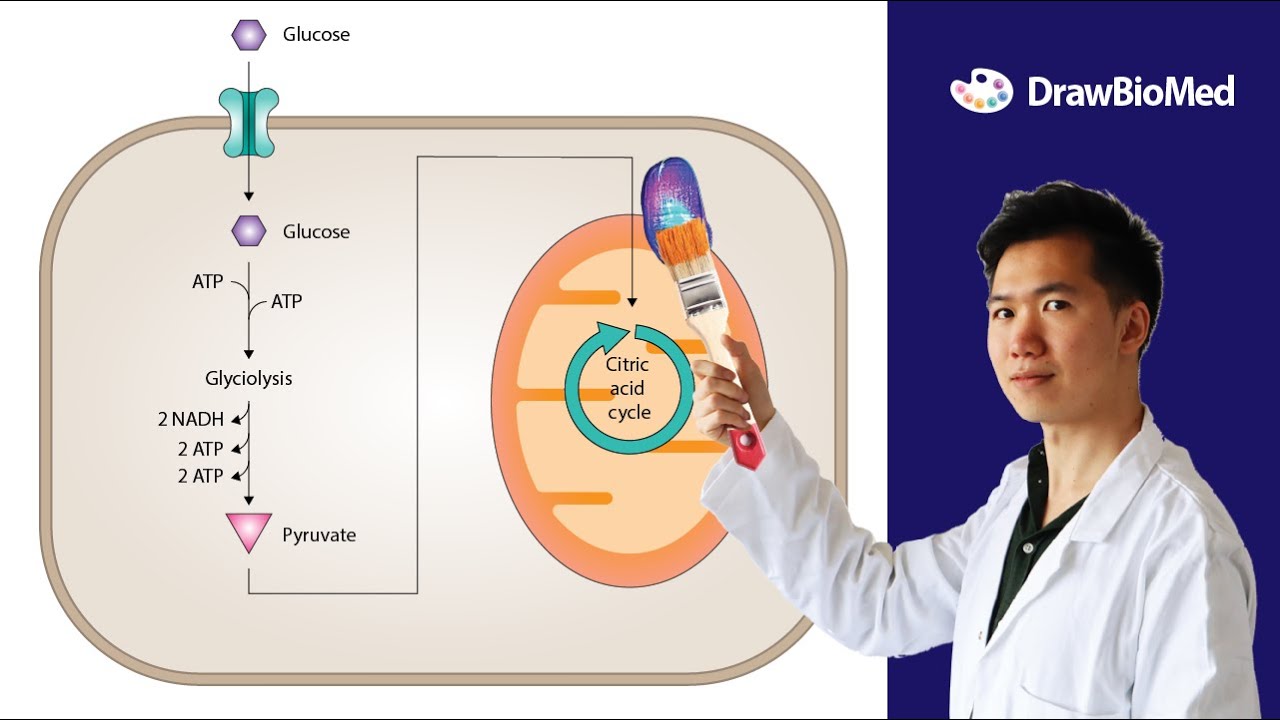 Glucose

Glucose

ATP

ATP

Glyciolysis

2 NADH

2 ATP

2 ATP

Pyruvate

Citric acid cycle

DrawBioMed